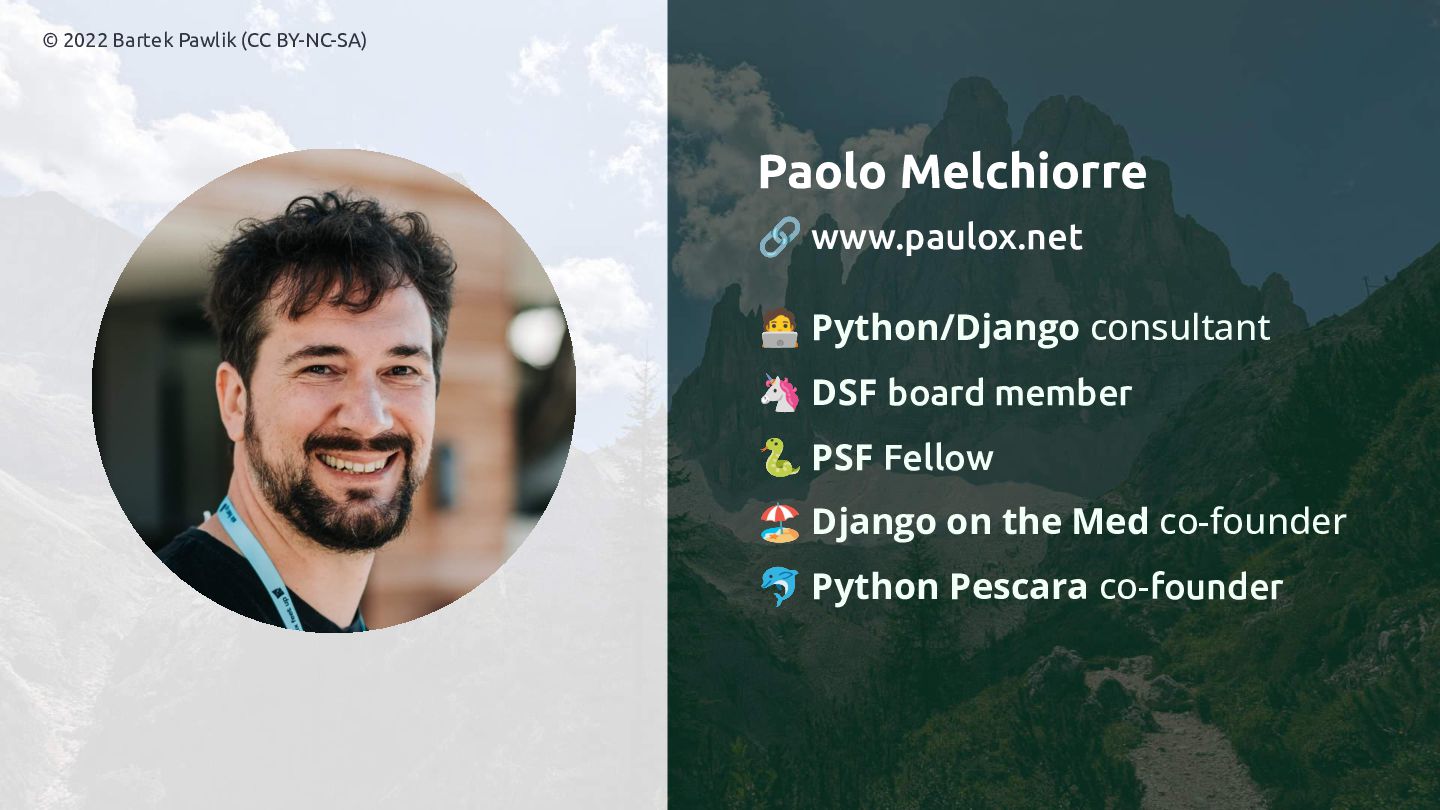 © 2022 Bartek Pawlik (CC BY-NC-SA)

Paolo Melchiorre
🔗 www.paulox.net

🧑‍💻 Python/Django consultant
🦄 DSF board member
🐍 PSF Fellow
🏖️ Django on the Med co-founder
🐬 Python Pescara co-founder